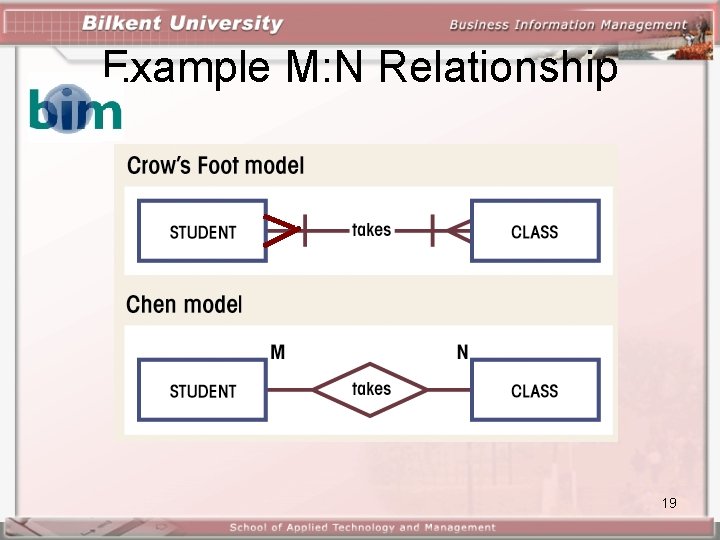 Bilkent University

Business Information Management

Example M:N Relationship

bim

Crow's Foot model

STUDENT

takes

CLASS

Chen model

M

N

STUDENT

takes

CLASS

19

School of Applied Technology and Management